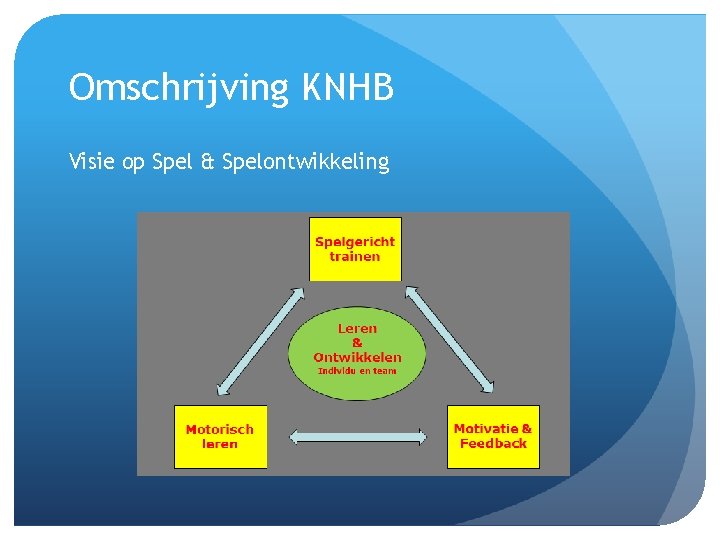 Omschrijving KNHB

Visie op Spel & Spelontwikkeling

Spelgericht trainen

Leren & Ontwikkelen
Individu en team

Motorisch leren

Motivatie & Feedback